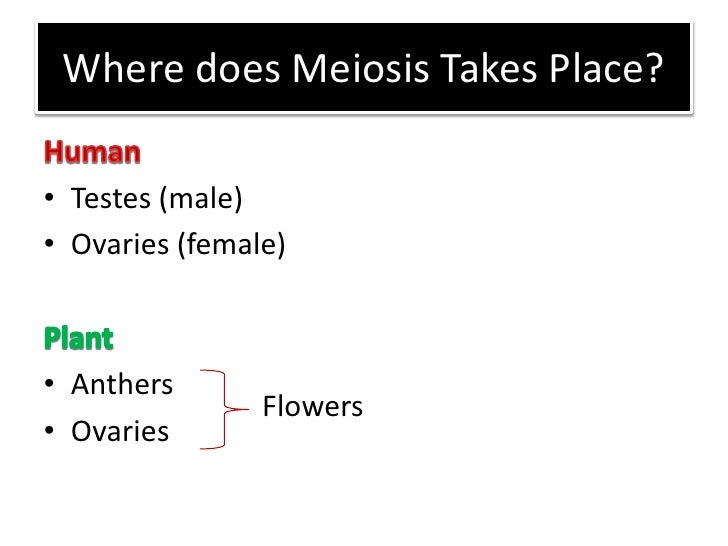 Where does Meiosis Takes Place?

Human
• Testes (male)
• Ovaries (female)

Plant
• Anthers
• Ovaries

Flowers